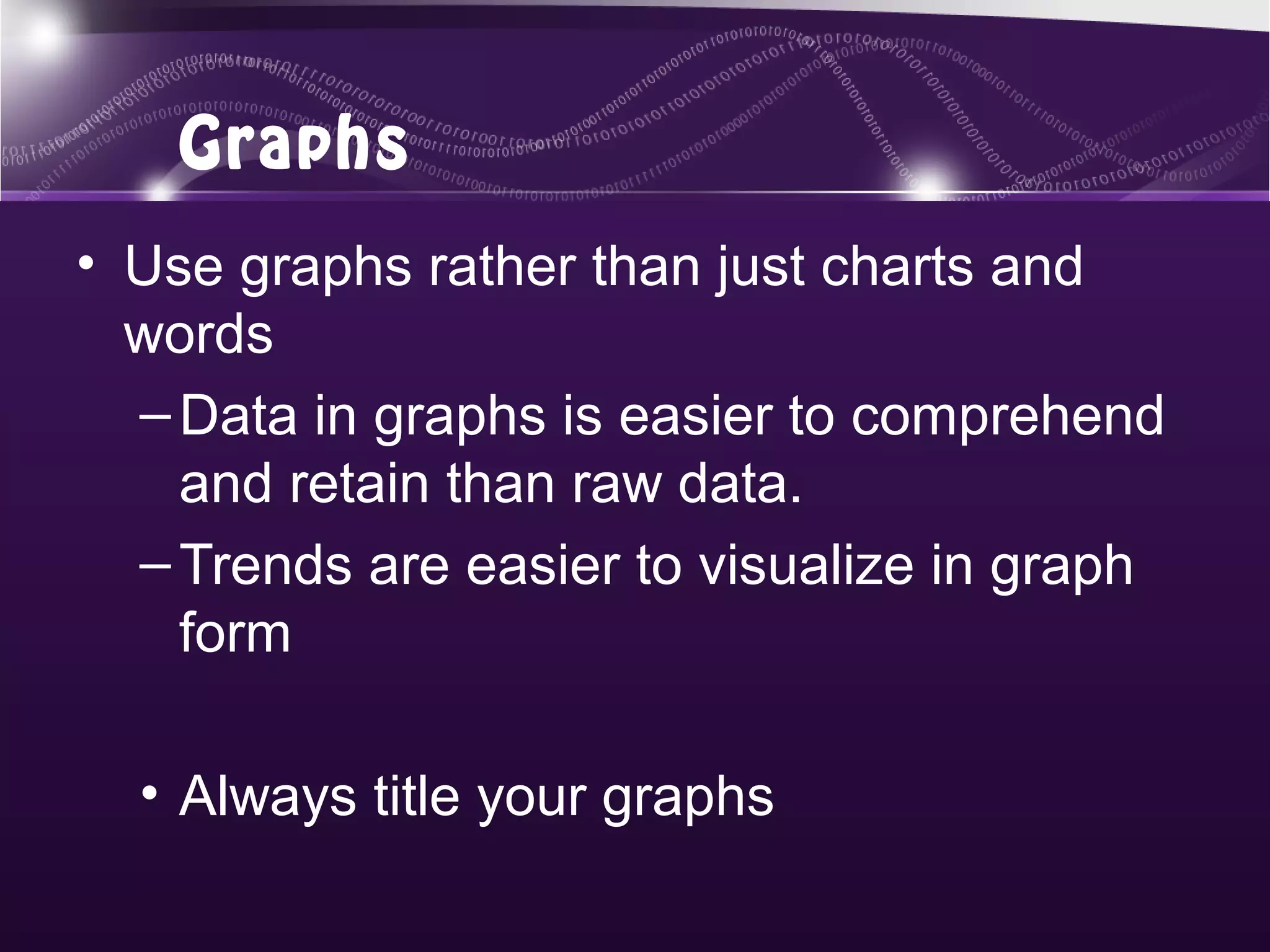 Graphs

• Use graphs rather than just charts and words

– Data in graphs is easier to comprehend and retain than raw data.

– Trends are easier to visualize in graph form

• Always title your graphs